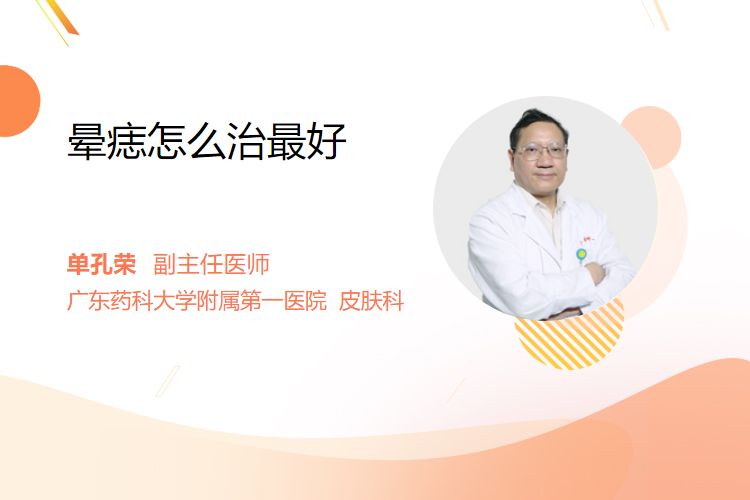 晕痣怎么治最好

单孔荣 副主任医师
广东药科大学附属第一医院 皮肤科